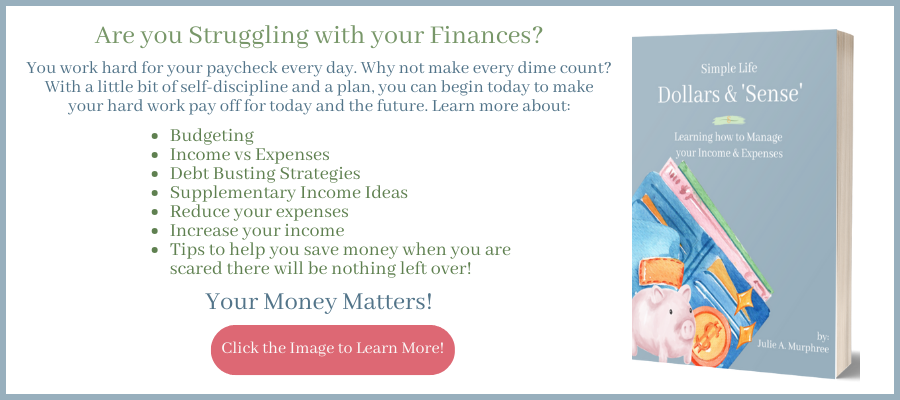 Are you Struggling with your Finances?

You work hard for your paycheck every day. Why not make every dime count? With a little bit of self-discipline and a plan, you can begin today to make your hard work pay off for today and the future. Learn more about:

- Budgeting
- Income vs Expenses
- Debt Busting Strategies
- Supplementary Income Ideas
- Reduce your expenses
- Increase your income
- Tips to help you save money when you are scared there will be nothing left over!

Your Money Matters!

Click the Image to Learn More!

Simple Life

Dollars & 'Sense'

Learning how to Manage your Income & Expenses

by:
Julie A. Murphree